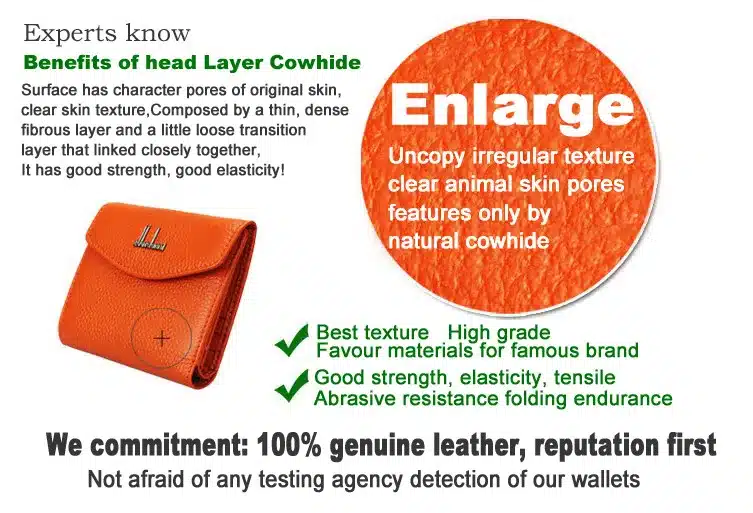 Experts know

Benefits of head Layer Cowhide

Surface has character pores of original skin, clear skin texture,Composed by a thin, dense fibrous layer and a little loose transition layer that linked closely together, It has good strength, good elasticity!

Enlarge

Uncopy irregular texture clear animal skin pores features only by natural cowhide

Best texture High grade
Favour materials for famous brand

Good strength, elasticity, tensile
Abrasive resistance folding endurance

We commitment: 100% genuine leather, reputation first

Not afraid of any testing agency detection of our wallets